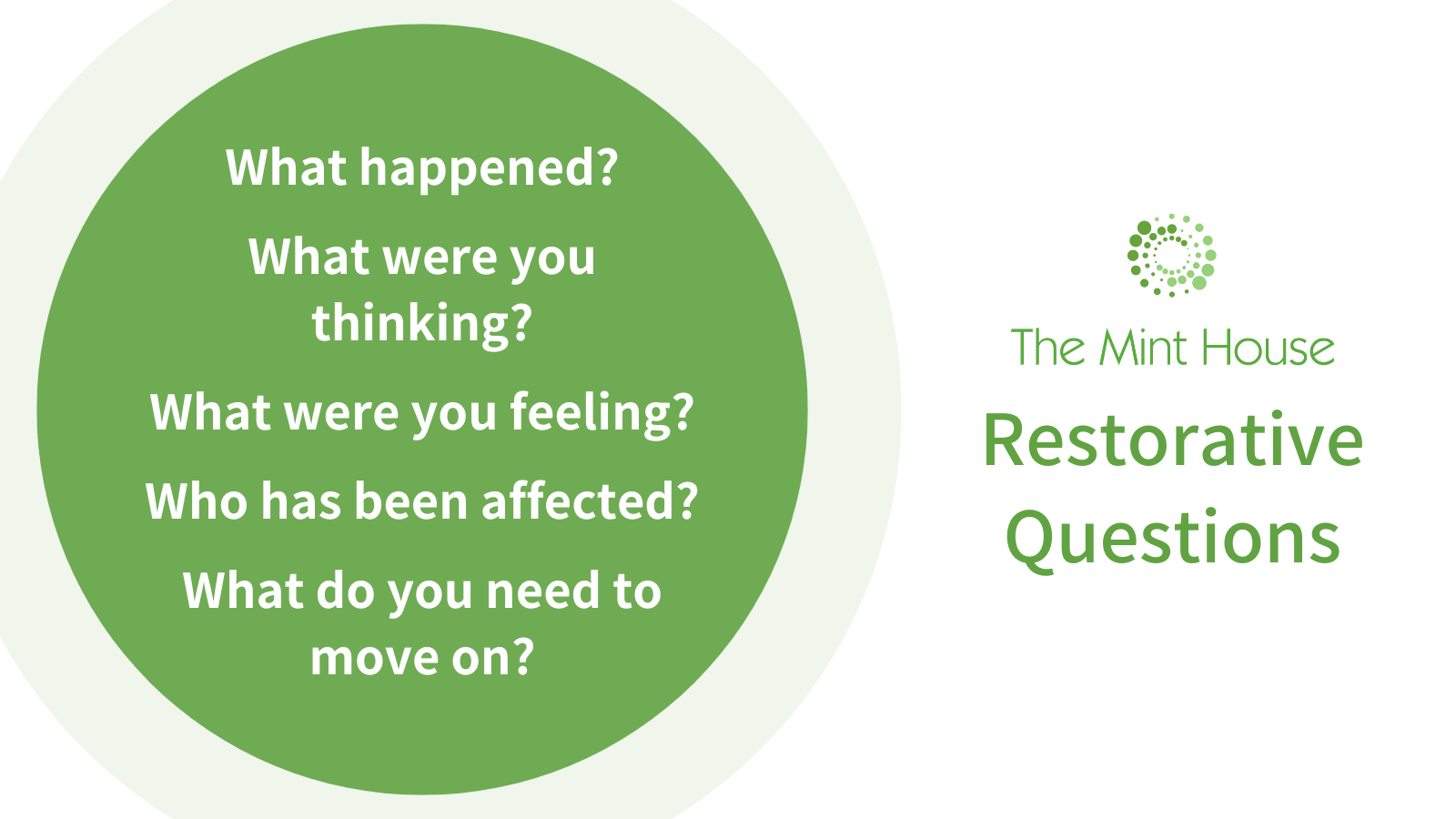 What happened?

What were you thinking?

What were you feeling?

Who has been affected?

What do you need to move on?

The Mint House

Restorative Questions